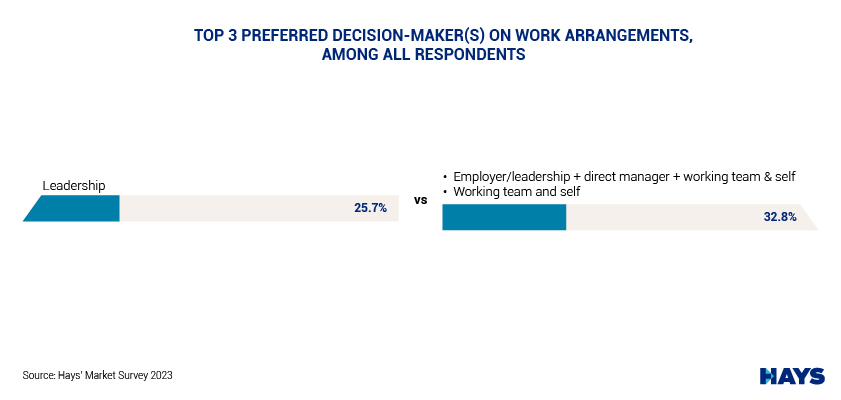 TOP 3 PREFERRED DECISION-MAKER(S) ON WORK ARRANGEMENTS, AMONG ALL RESPONDENTS

Leadership

25.7%

vs

• Employer/leadership + direct manager + working team & self
• Working team and self

32.8%

Source: Hays' Market Survey 2023

HAYS